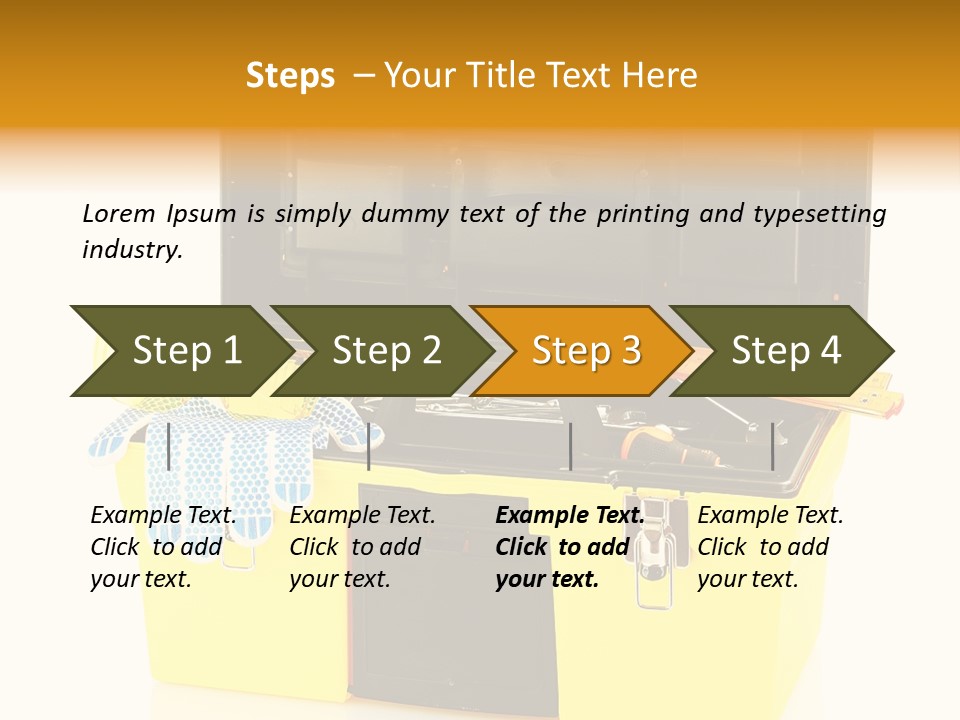 Steps – Your Title Text Here

Lorem Ipsum is simply dummy text of the printing and typesetting industry.

Step 1

Step 2

Step 3

Step 4

Example Text. Click to add your text.

Example Text. Click to add your text.

Example Text. Click to add your text.

Example Text. Click to add your text.